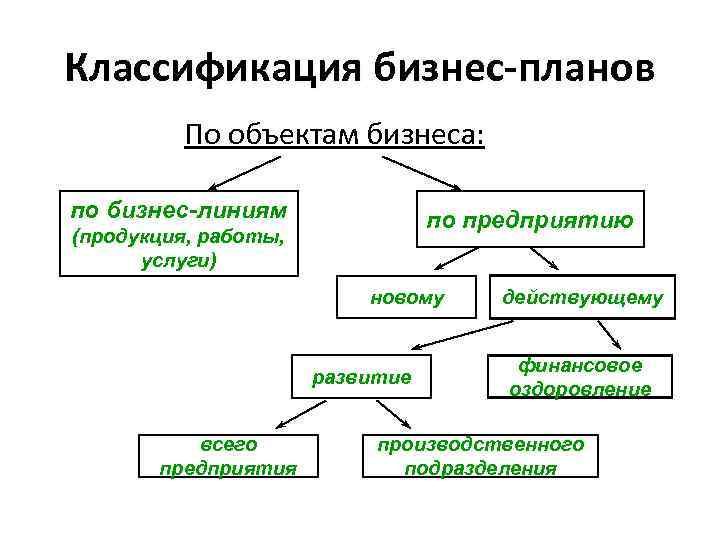 Классификация бизнес-планов

По объектам бизнеса:

по бизнес-линиям (продукция, работы, услуги)

по предприятию

новому

действующему

развитие

финансовое оздоровление

всего предприятия

производственного подразделения